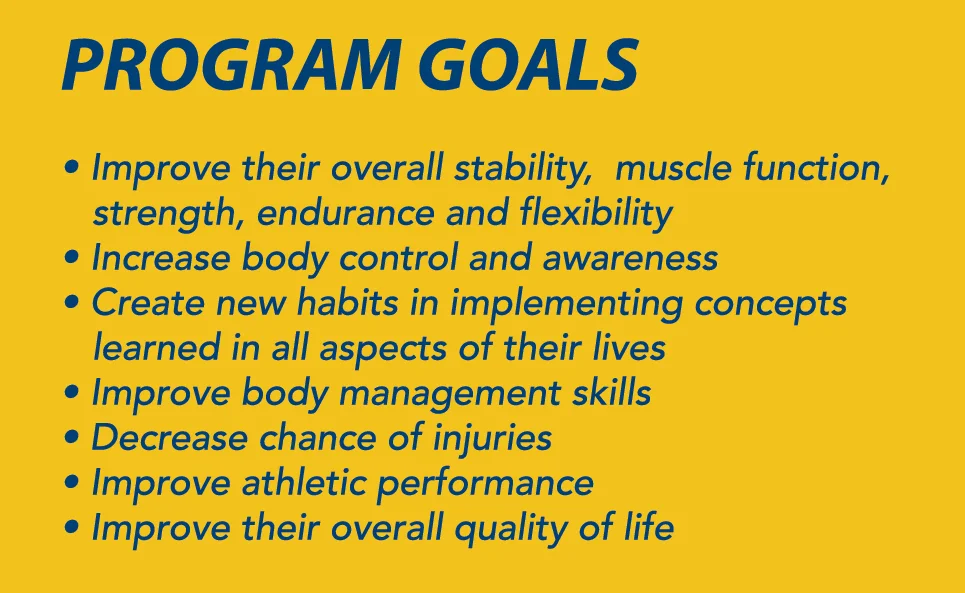 PROGRAM GOALS

• Improve their overall stability, muscle function, strength, endurance and flexibility
• Increase body control and awareness
• Create new habits in implementing concepts learned in all aspects of their lives
• Improve body management skills
• Decrease chance of injuries
• Improve athletic performance
• Improve their overall quality of life